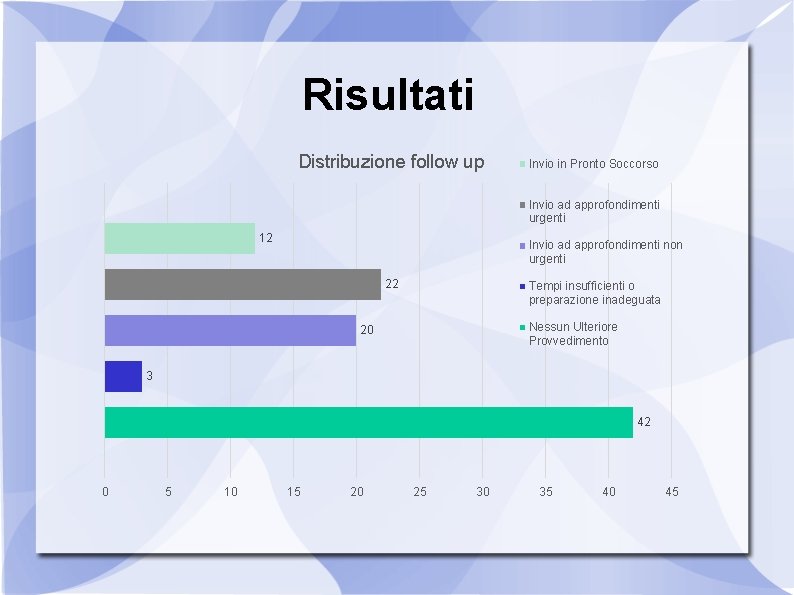 Risultati

Distribuzione follow up

Invio in Pronto Soccorso
Invio ad approfondimenti urgenti
Invio ad approfondimenti non urgenti
Tempi insufficienti o preparazione inadeguata
Nessun Ulteriore Provvedimento

12
22
20
3
42

0 5 10 15 20 25 30 35 40 45